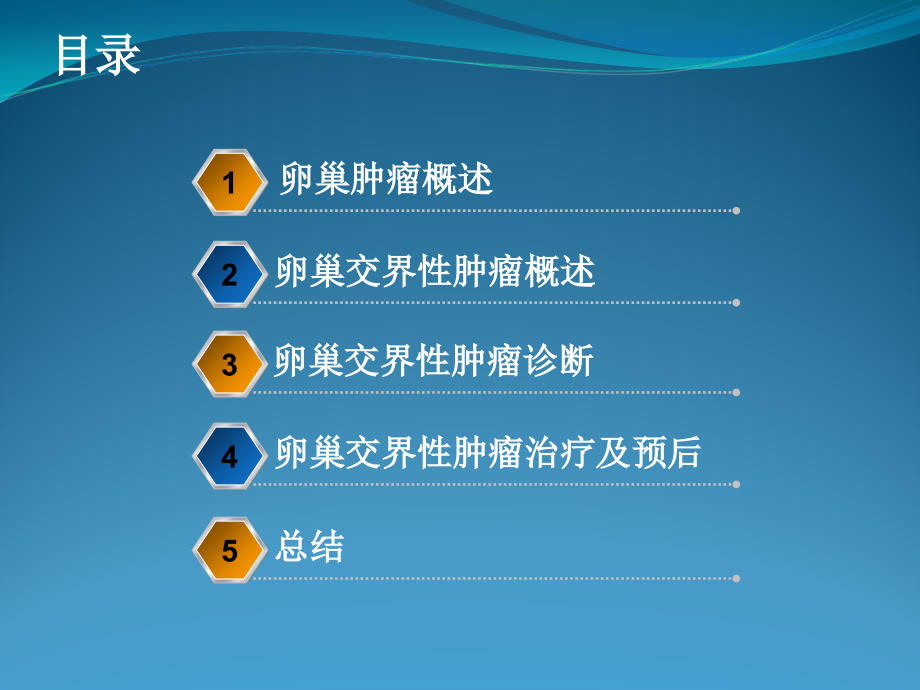 目录

1 卵巢肿瘤概述

2 卵巢交界性肿瘤概述

3 卵巢交界性肿瘤诊断

4 卵巢交界性肿瘤治疗及预后

5 总结